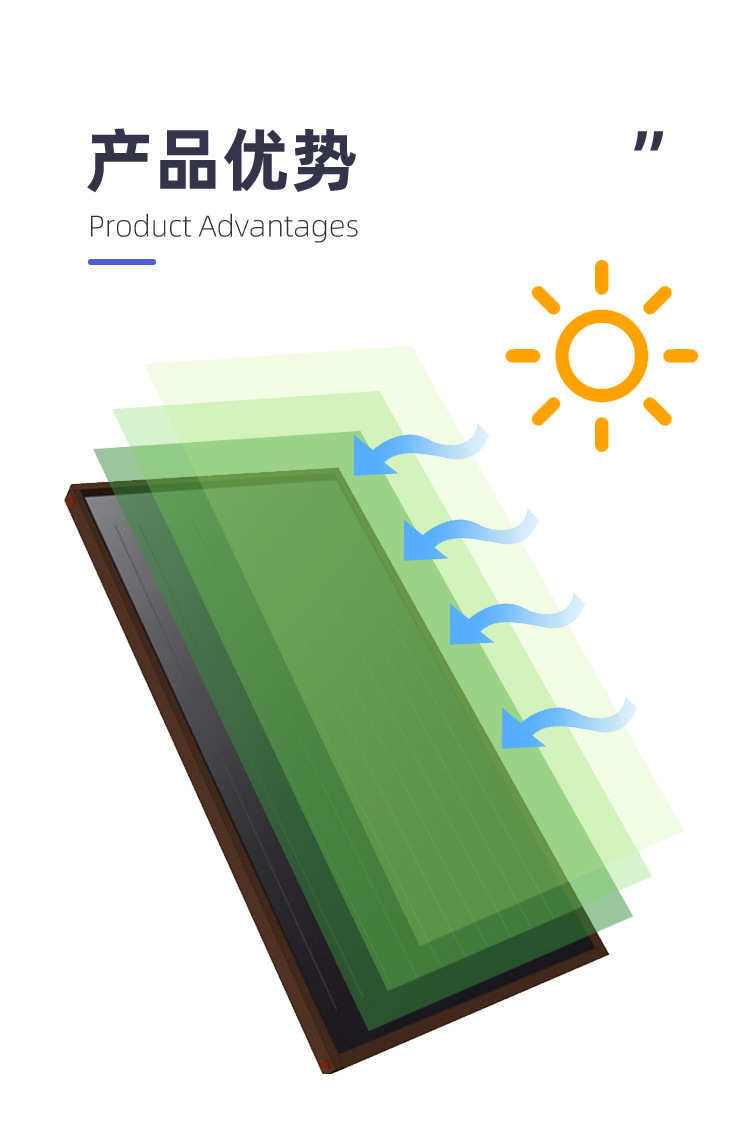 产品优势

”

Product Advantages